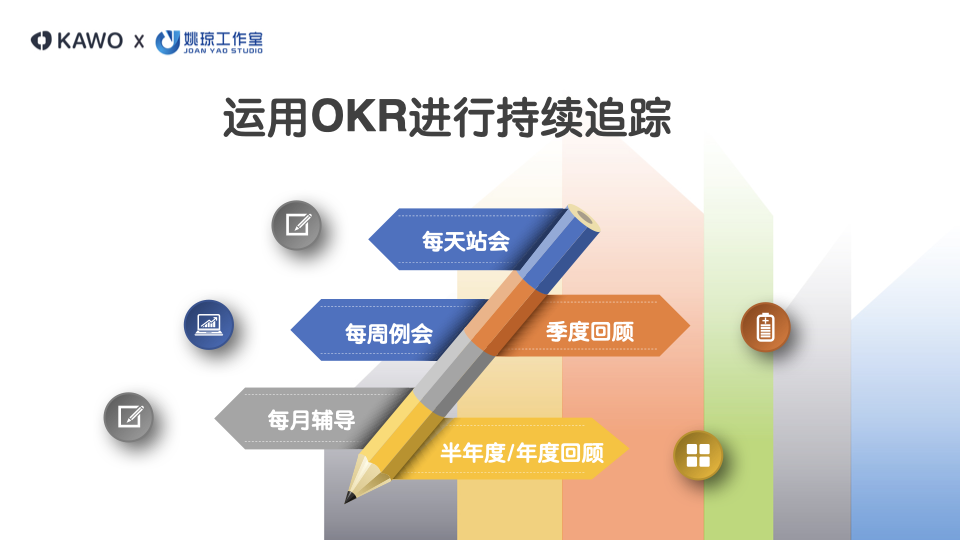 KAWO x 姚琼工作室 JOAN YAO STUDIO

运用OKR进行持续追踪

每天站会

每周例会

季度回顾

每月辅导

半年度/年度回顾